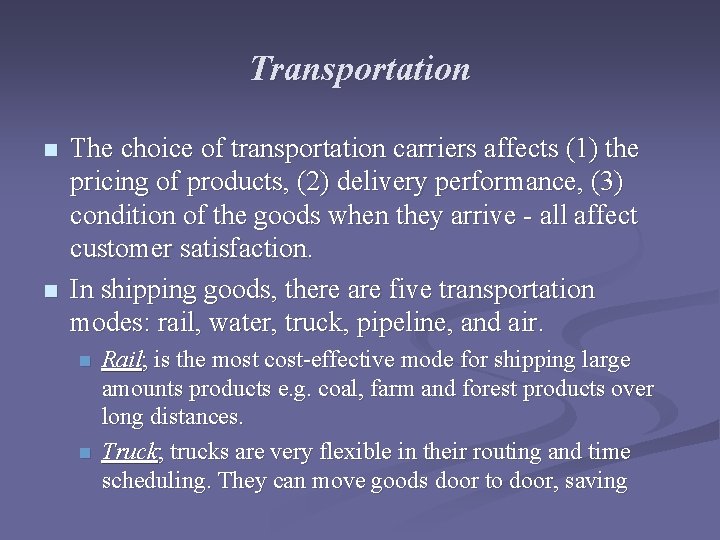 Transportation

The choice of transportation carriers affects (1) the pricing of products, (2) delivery performance, (3) condition of the goods when they arrive - all affect customer satisfaction.

In shipping goods, there are five transportation modes: rail, water, truck, pipeline, and air.

Rail; is the most cost-effective mode for shipping large amounts products e.g. coal, farm and forest products over long distances.

Truck; trucks are very flexible in their routing and time scheduling. They can move goods door to door, saving